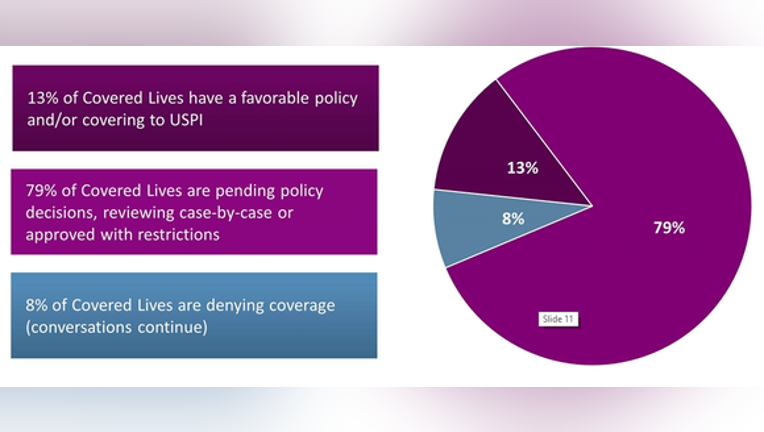 13% of Covered Lives have a favorable policy and/or covering to USPI

79% of Covered Lives are pending policy decisions, reviewing case-by-case or approved with restrictions

8% of Covered Lives are denying coverage (conversations continue)

13%

8%

79%

Slide 11